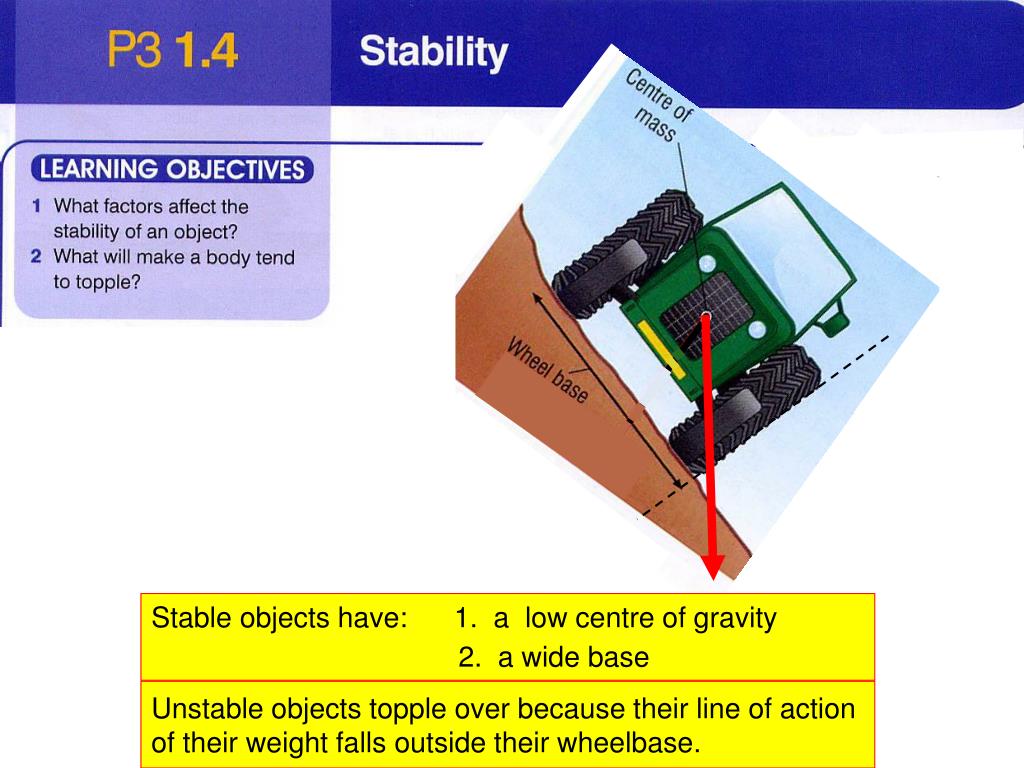 P3 1.4

Stability

LEARNING OBJECTIVES

1 What factors affect the stability of an object?
2 What will make a body tend to topple?

Centre of mass

Wheel base

Stable objects have: 1. a low centre of gravity
2. a wide base

Unstable objects topple over because their line of action of their weight falls outside their wheelbase.